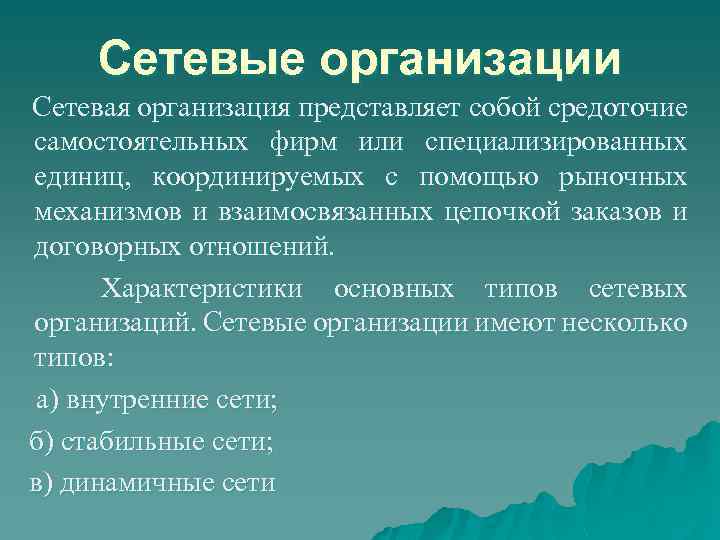 Сетевые организации

Сетевая организация представляет собой средоточие самостоятельных фирм или специализированных единиц, координируемых с помощью рыночных механизмов и взаимосвязанных цепочкой заказов и договорных отношений.

Характеристики основных типов сетевых организаций. Сетевые организации имеют несколько типов:

а) внутренние сети;

б) стабильные сети;

в) динамичные сети